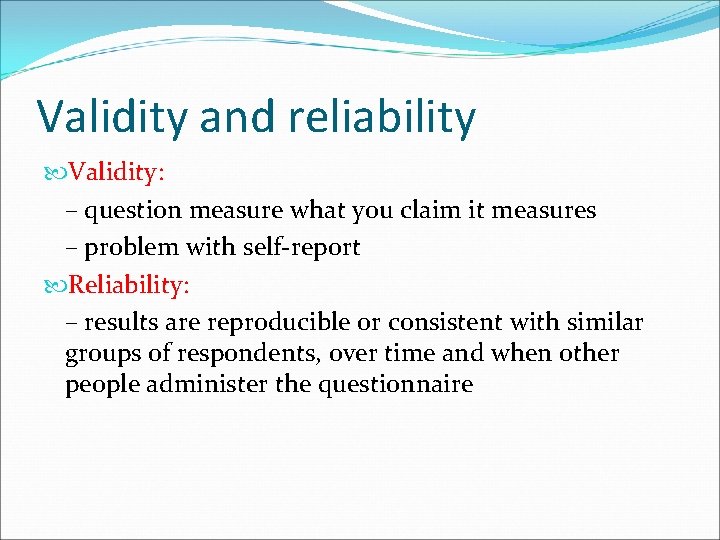 Validity and reliability

Validity:

– question measure what you claim it measures

– problem with self-report

Reliability:

– results are reproducible or consistent with similar groups of respondents, over time and when other people administer the questionnaire